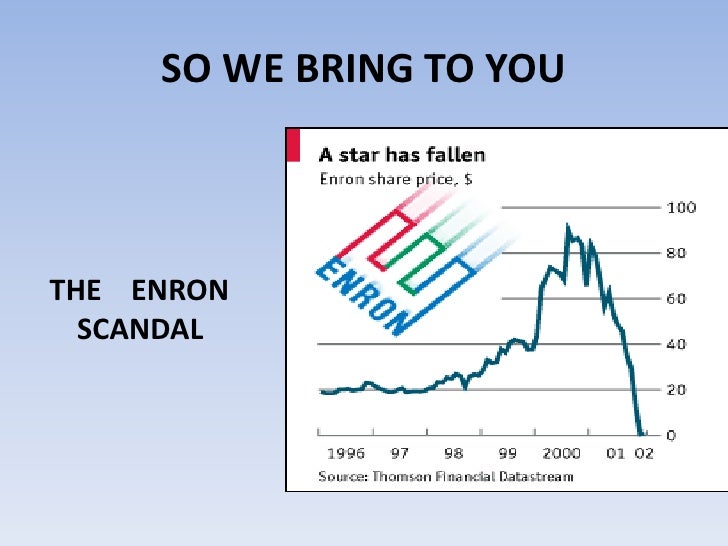 SO WE BRING TO YOU

THE ENRON SCANDAL

A star has fallen
Enron share price, $

ENRON

100
80
60
40
20
0

1996 97 98 99 2000 01 02

Source: Thomson Financial Datastream